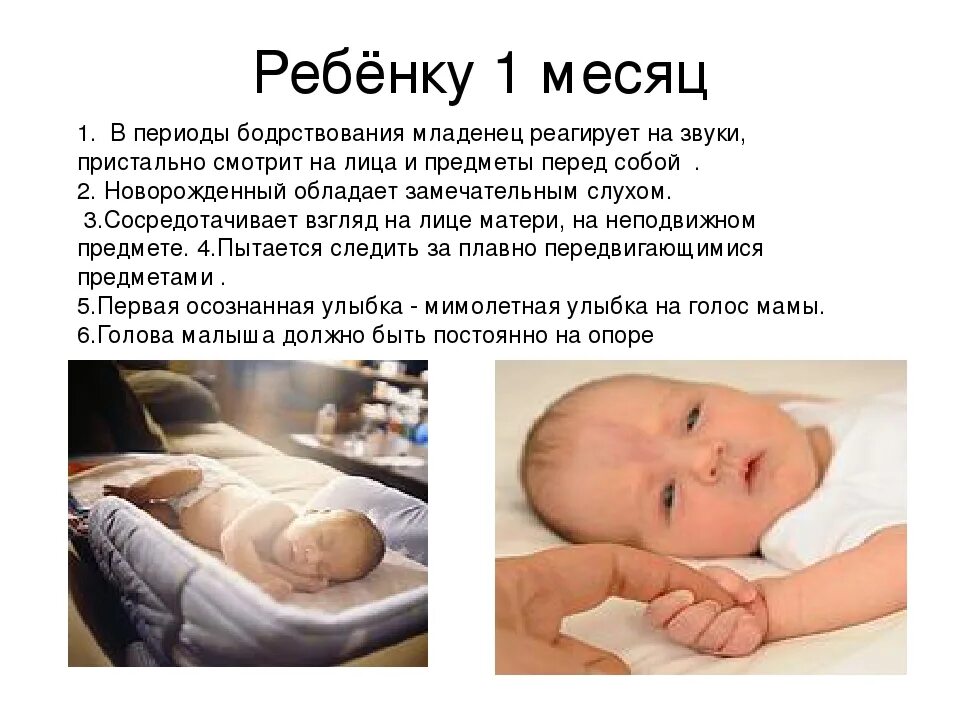 Ребёнку 1 месяц

1. В периоды бодрствования младенец реагирует на звуки, пристально смотрит на лица и предметы перед собой .
2. Новорожденный обладает замечательным слухом.
3.Сосредотачивает взгляд на лице матери, на неподвижном предмете. 4.Пытается следить за плавно передвигающимися предметами .
5.Первая осознанная улыбка - мимолетная улыбка на голос мамы.
6.Голова малыша должно быть постоянно на опоре